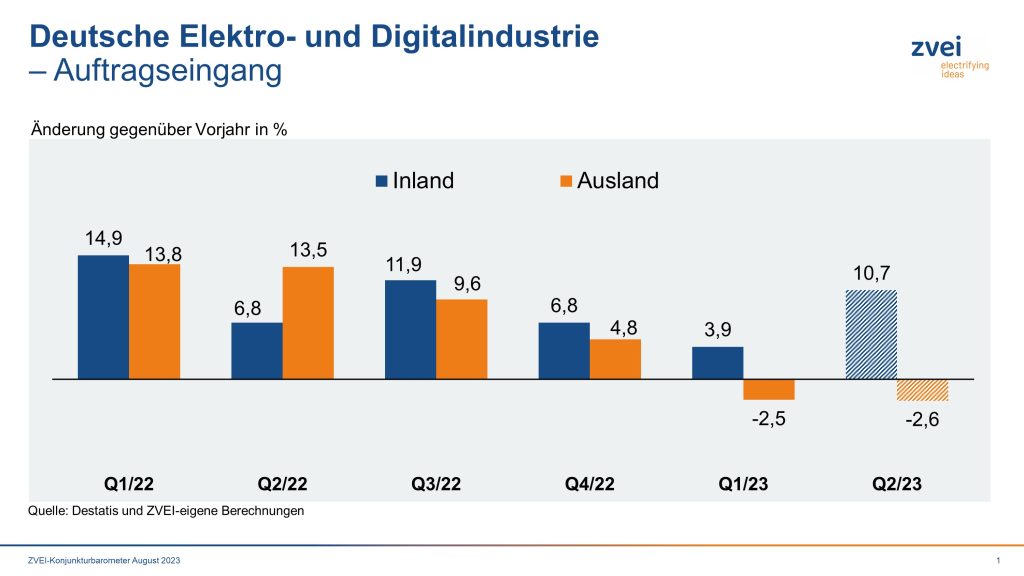 Deutsche Elektro- und Digitalindustrie
– Auftragseingang

zvei
electrifying
ideas

Änderung gegenüber Vorjahr in %

Inland Ausland

14,9
13,8
6,8
13,5
11,9
9,6
6,8
4,8
3,9
-2,5
10,7
-2,6

Q1/22 Q2/22 Q3/22 Q4/22 Q1/23 Q2/23

Quelle: Destatis und ZVEI-eigene Berechnungen

ZVEI-Konjunkturbarometer August 2023

1